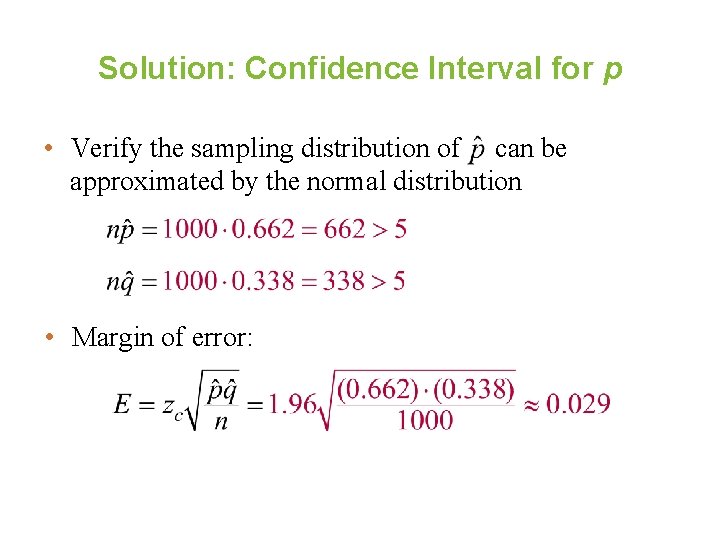 Solution: Confidence Interval for $p$

• Verify the sampling distribution of $\hat{p}$ can be approximated by the normal distribution

$n\hat{p} = 1000 \cdot 0.662 = 662 > 5$

$n\hat{q} = 1000 \cdot 0.338 = 338 > 5$

• Margin of error:

$E = z_c\sqrt{\frac{\hat{p}\hat{q}}{n}} = 1.96\sqrt{\frac{(0.662)\cdot(0.338)}{1000}} \approx 0.029$